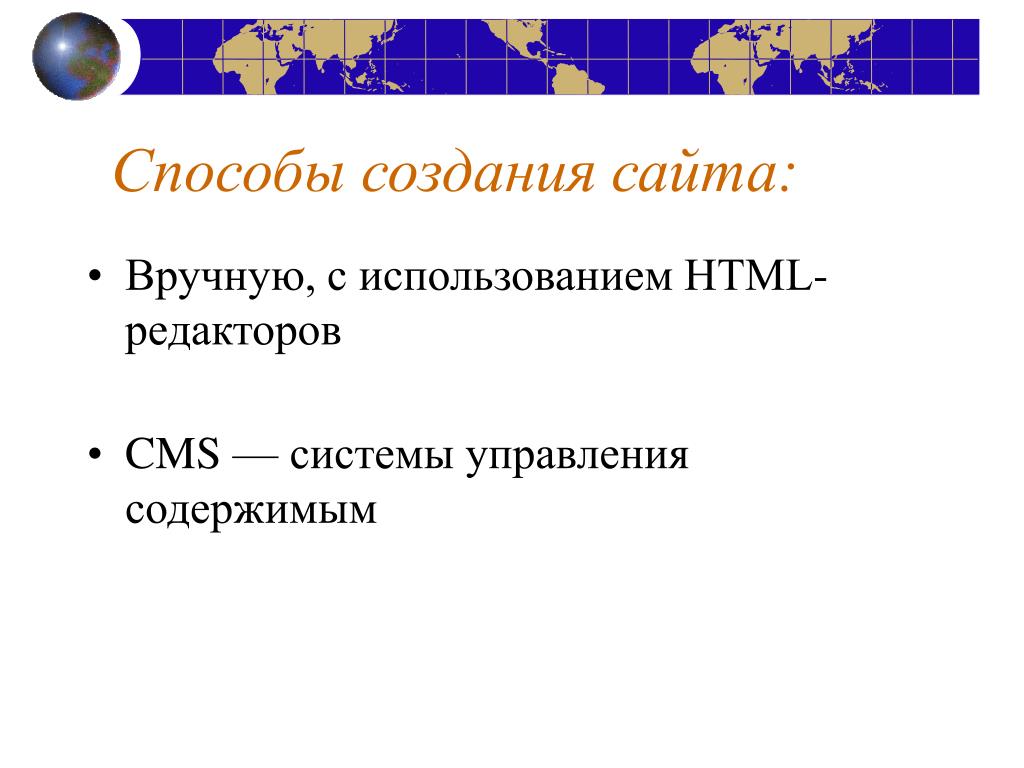 Способы создания сайта:

• Вручную, с использованием HTML-редакторов

• CMS — системы управления содержимым